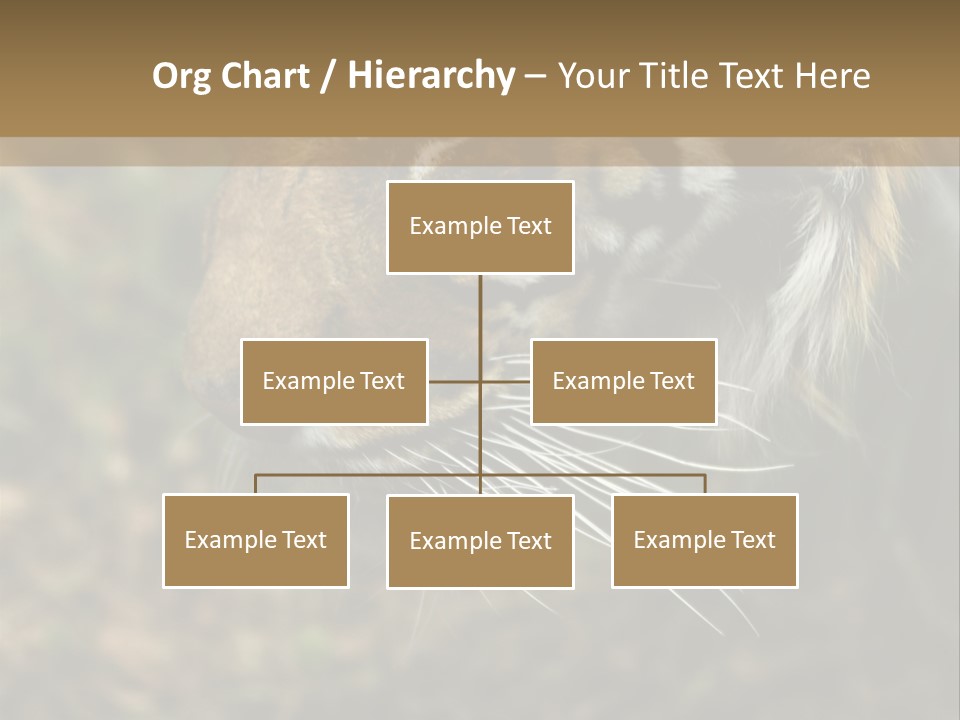 Org Chart / Hierarchy – Your Title Text Here

Example Text

Example Text

Example Text

Example Text

Example Text

Example Text